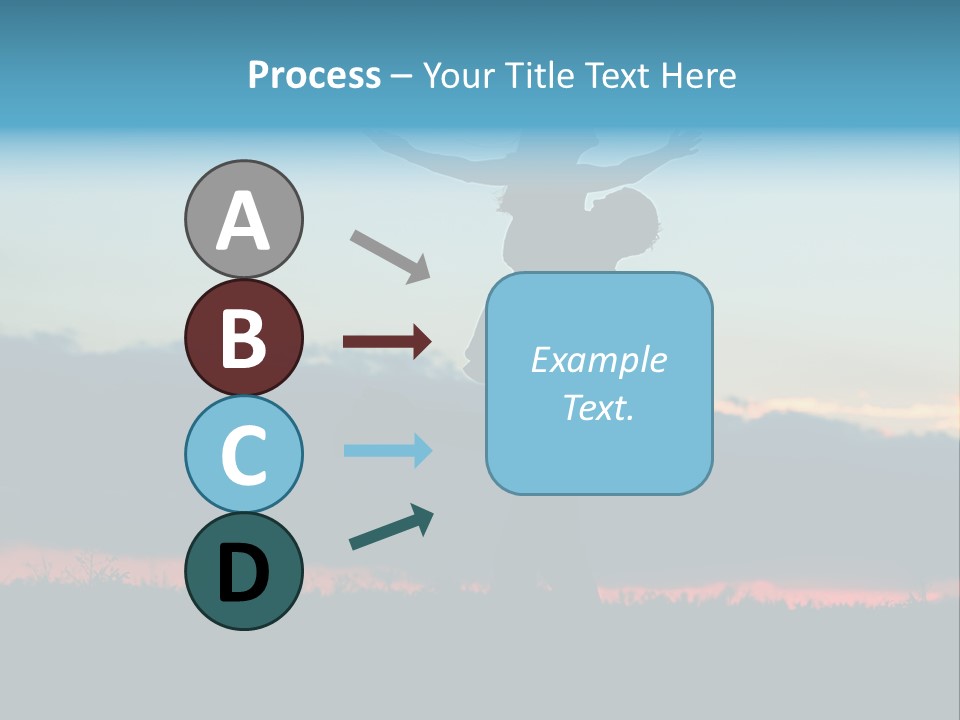 Process – Your Title Text Here

A

B

C

D

Example Text.